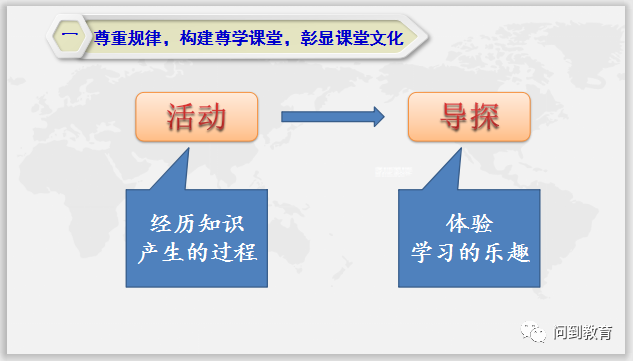 一 尊重规律，构建尊学课堂，彰显课堂文化

活动

导探

经历知识产生的过程

体验学习的乐趣

问到教育